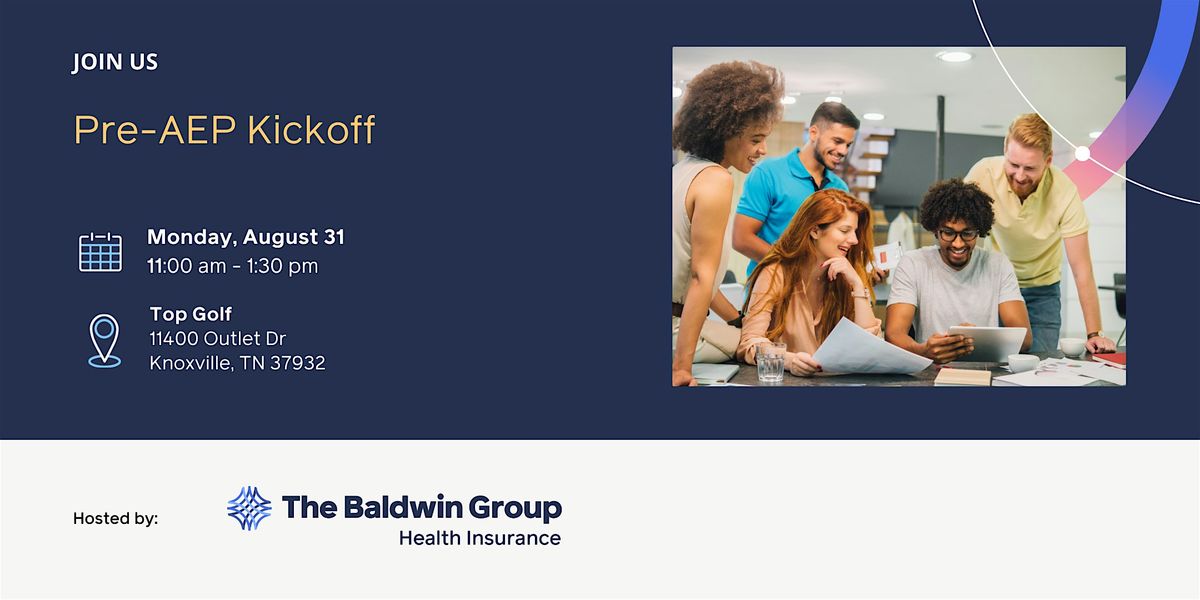 JOIN US

Pre-AEP Kickoff

Monday, August 31
11:00 am - 1:30 pm

Top Golf
11400 Outlet Dr
Knoxville, TN 37932

Hosted by:

The Baldwin Group
Health Insurance